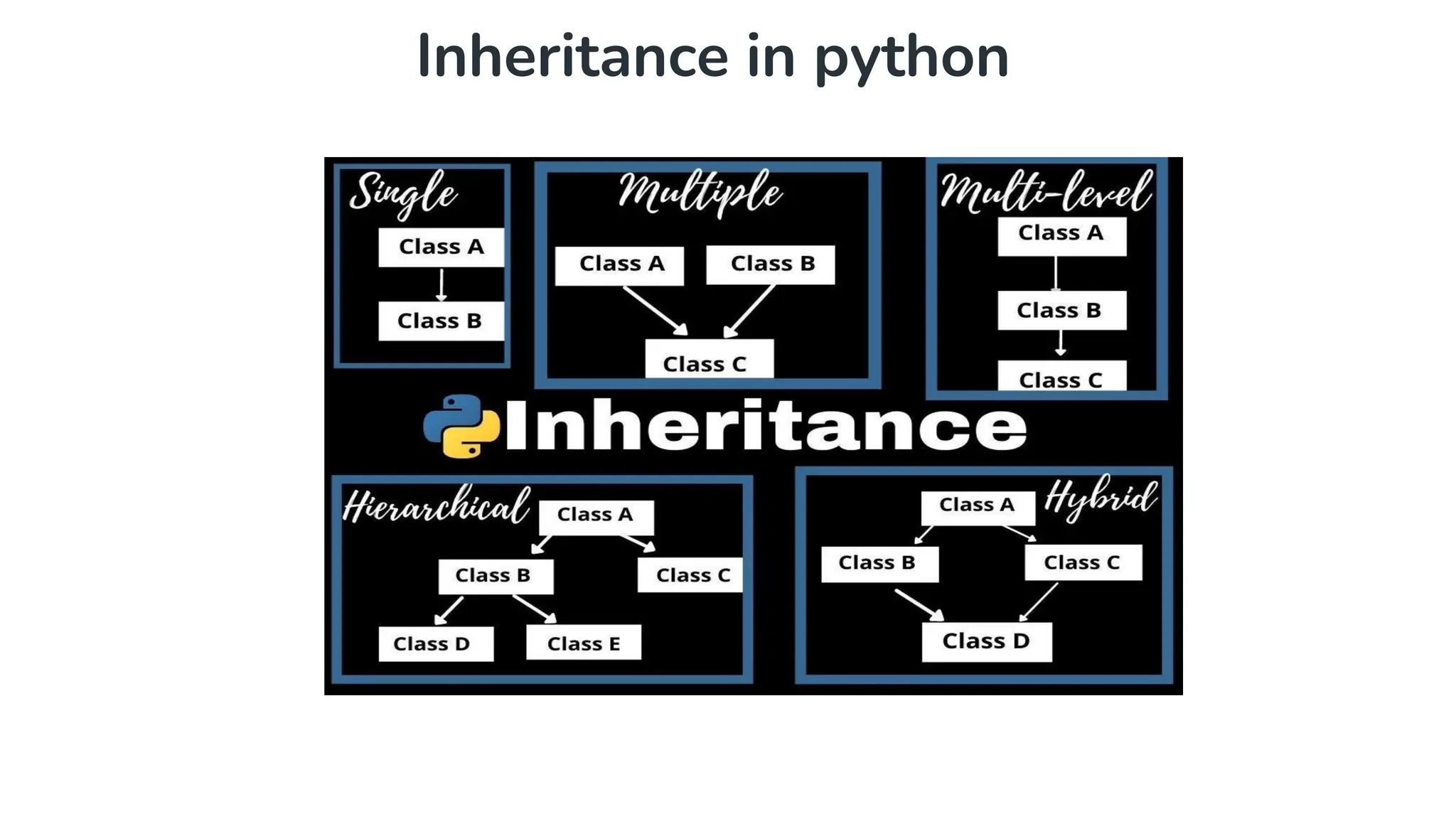 Inheritance in python

Single
Class A
Class B

Multiple
Class A
Class B
Class C

Multi-level
Class A
Class B
Class C

Inheritance

Hierarchical
Class A
Class B
Class C
Class D
Class E

Hybrid
Class A
Class B
Class C
Class D